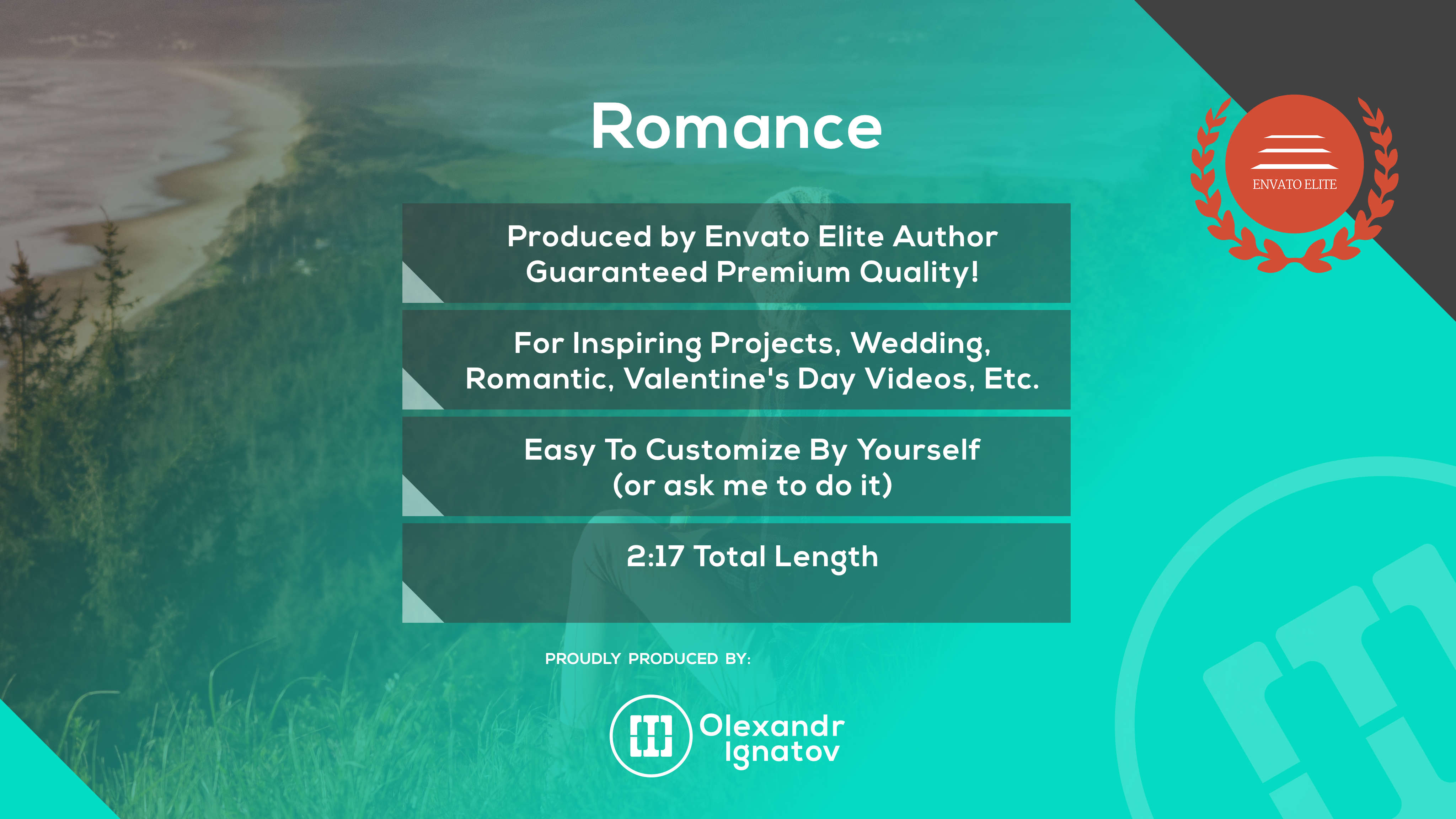 Romance

ENVATO ELITE

Produced by Envato Elite Author
Guaranteed Premium Quality!

For Inspiring Projects, Wedding,
Romantic, Valentine's Day Videos, Etc.

Easy To Customize By Yourself
(or ask me to do it)

2:17 Total Length

PROUDLY PRODUCED BY:

Olexandr
Ignatov